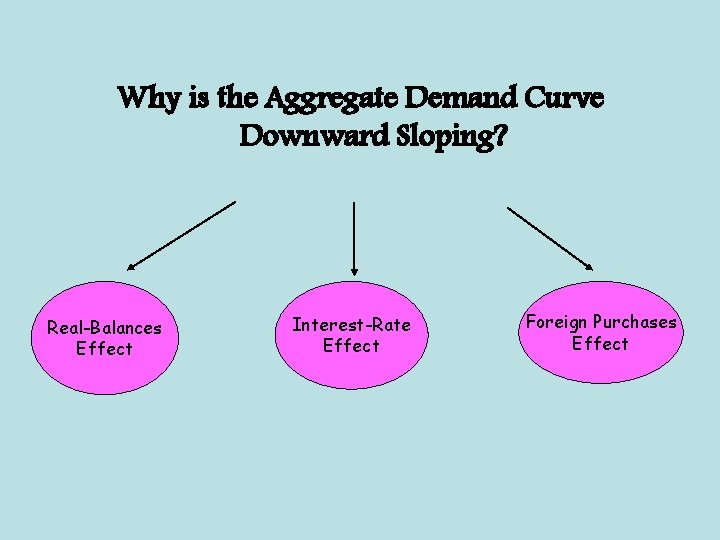 Why is the Aggregate Demand Curve Downward Sloping?

Real-Balances Effect

Interest-Rate Effect

Foreign Purchases Effect